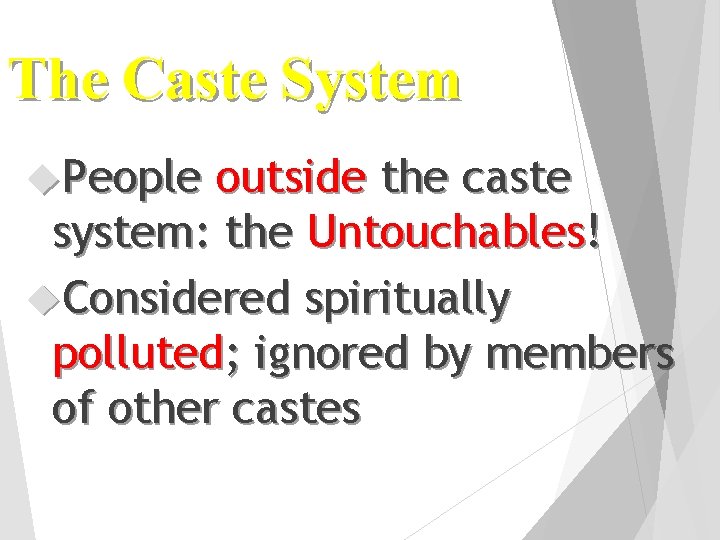 The Caste System

People outside the caste system: the Untouchables!

Considered spiritually polluted; ignored by members of other castes